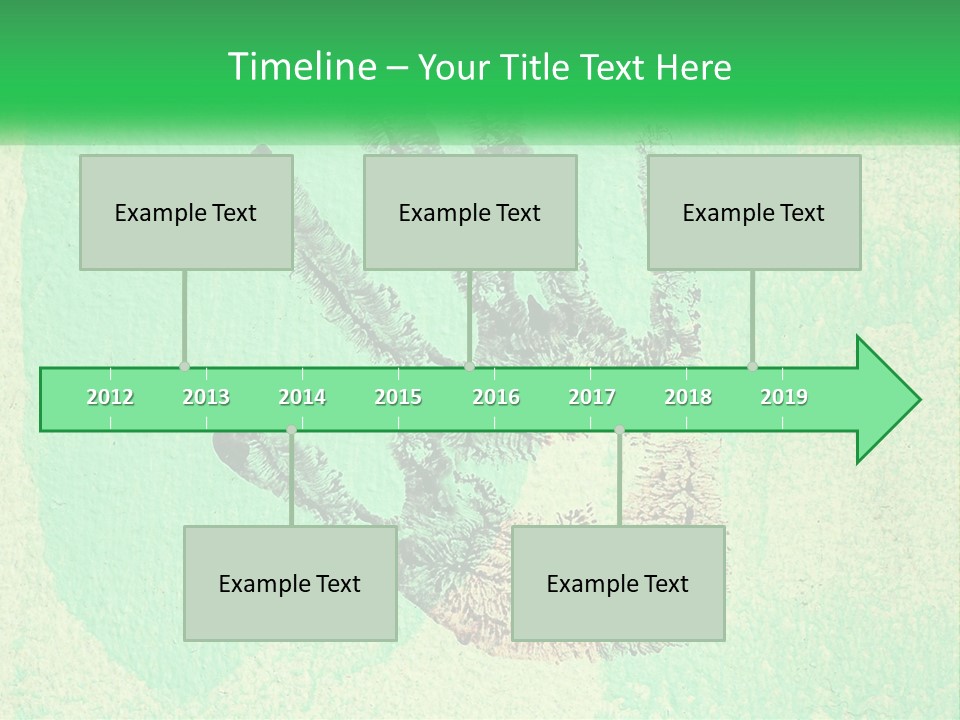 Timeline – Your Title Text Here

Example Text

Example Text

Example Text

2012 2013 2014 2015 2016 2017 2018 2019

Example Text

Example Text